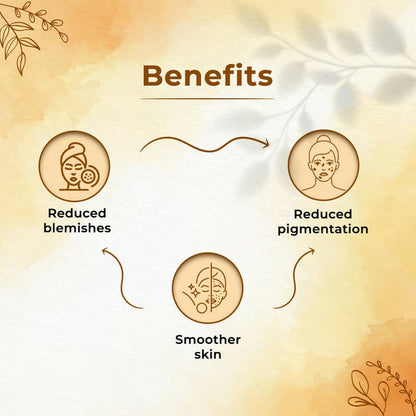 Benefits

Reduced blemishes

Reduced pigmentation

Smoother skin